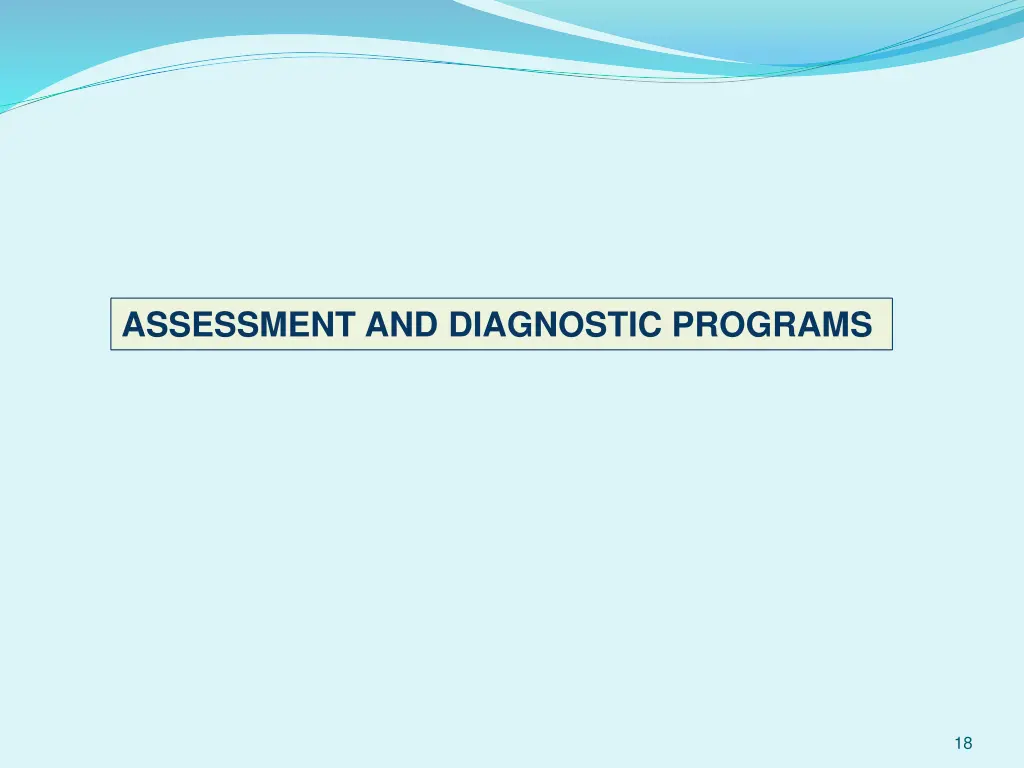 ASSESSMENT AND DIAGNOSTIC PROGRAMS

18